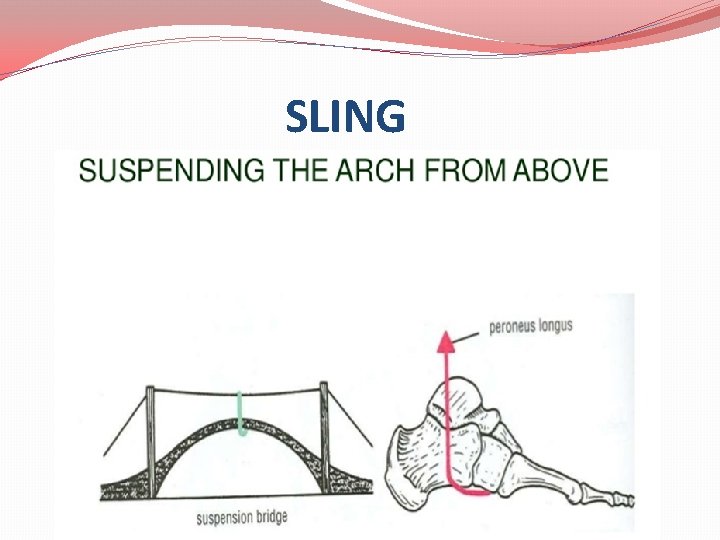 SLING

SUSPENDING THE ARCH FROM ABOVE

peroneus longus

suspension bridge